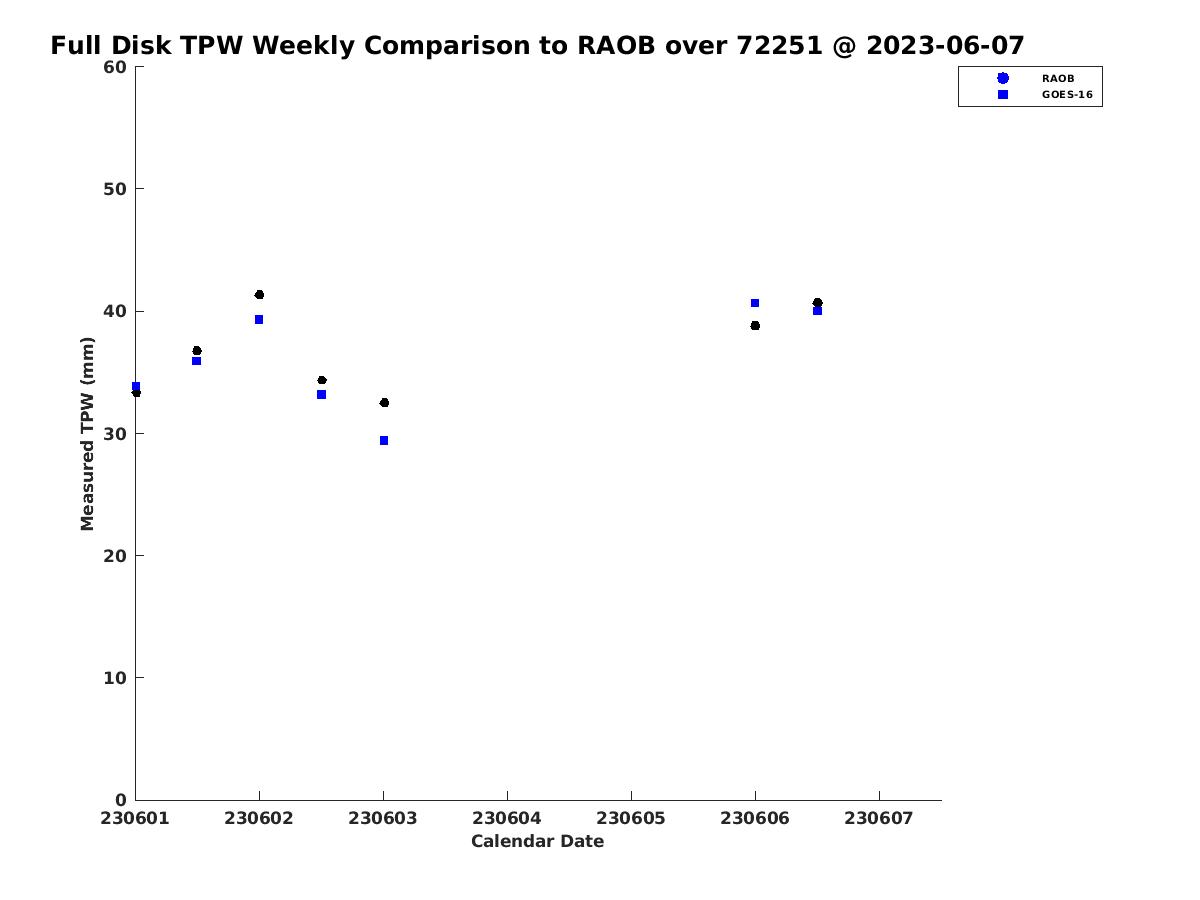 Full Disk TPW Weekly Comparison to RAOB over 72251 @ 2023-06-07

RAOB
GOES-16

Measured TPW (mm)

60
50
40
30
20
10
0

230601
230602
230603
230604
230605
230606
230607

Calendar Date